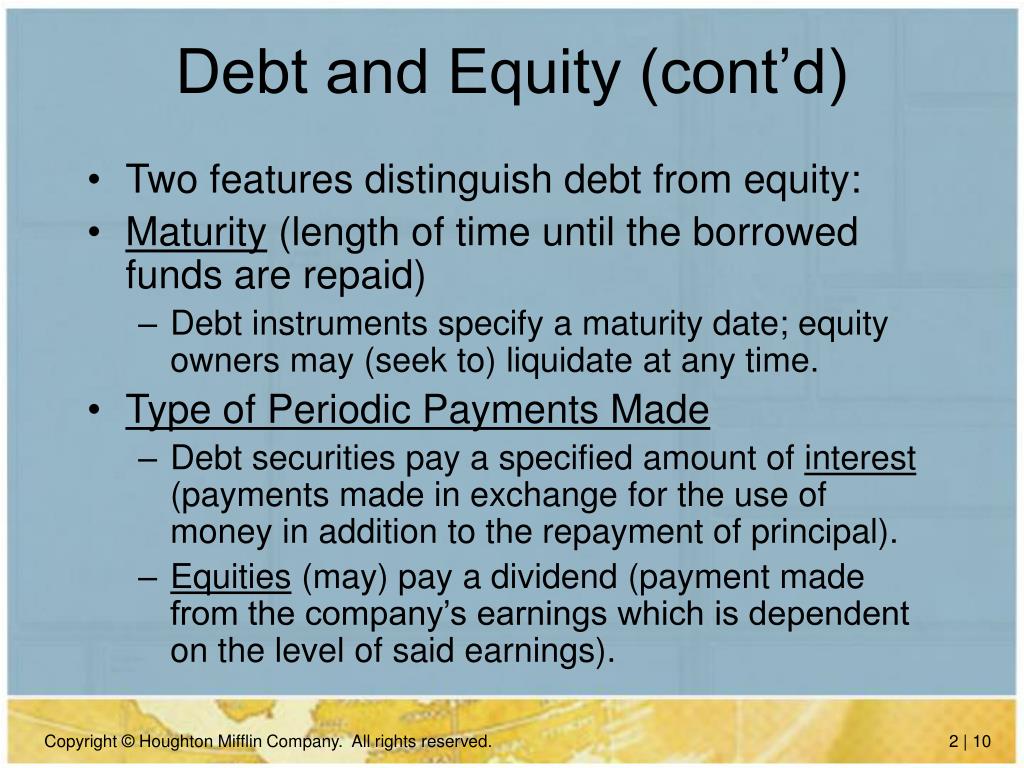 Debt and Equity (cont’d)

• Two features distinguish debt from equity:
• Maturity (length of time until the borrowed funds are repaid)
– Debt instruments specify a maturity date; equity owners may (seek to) liquidate at any time.
• Type of Periodic Payments Made
– Debt securities pay a specified amount of interest (payments made in exchange for the use of money in addition to the repayment of principal).
– Equities (may) pay a dividend (payment made from the company’s earnings which is dependent on the level of said earnings).

Copyright © Houghton Mifflin Company. All rights reserved.

2 | 10